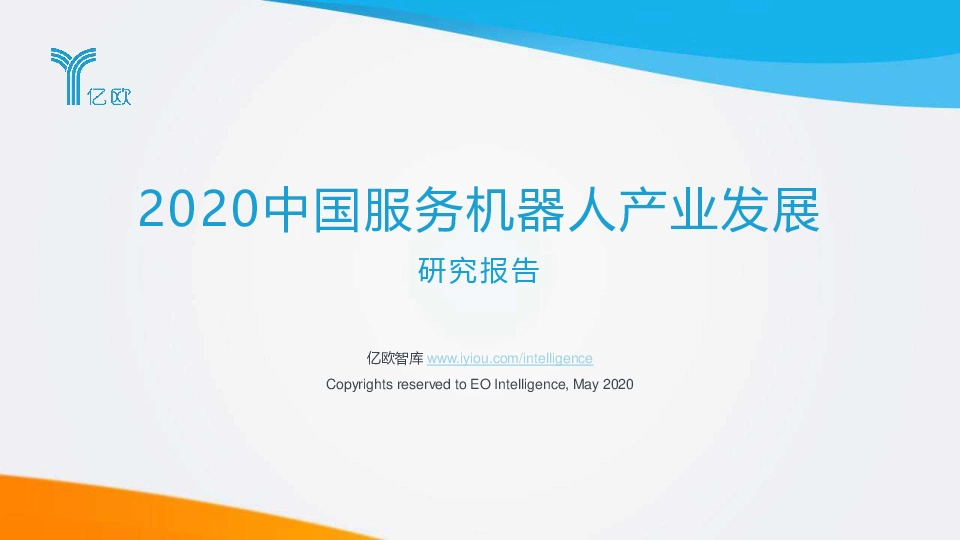 亿欧

2020中国服务机器人产业发展

研究报告

亿欧智库 www.iyiou.com/intelligence

Copyrights reserved to EO Intelligence, May 2020